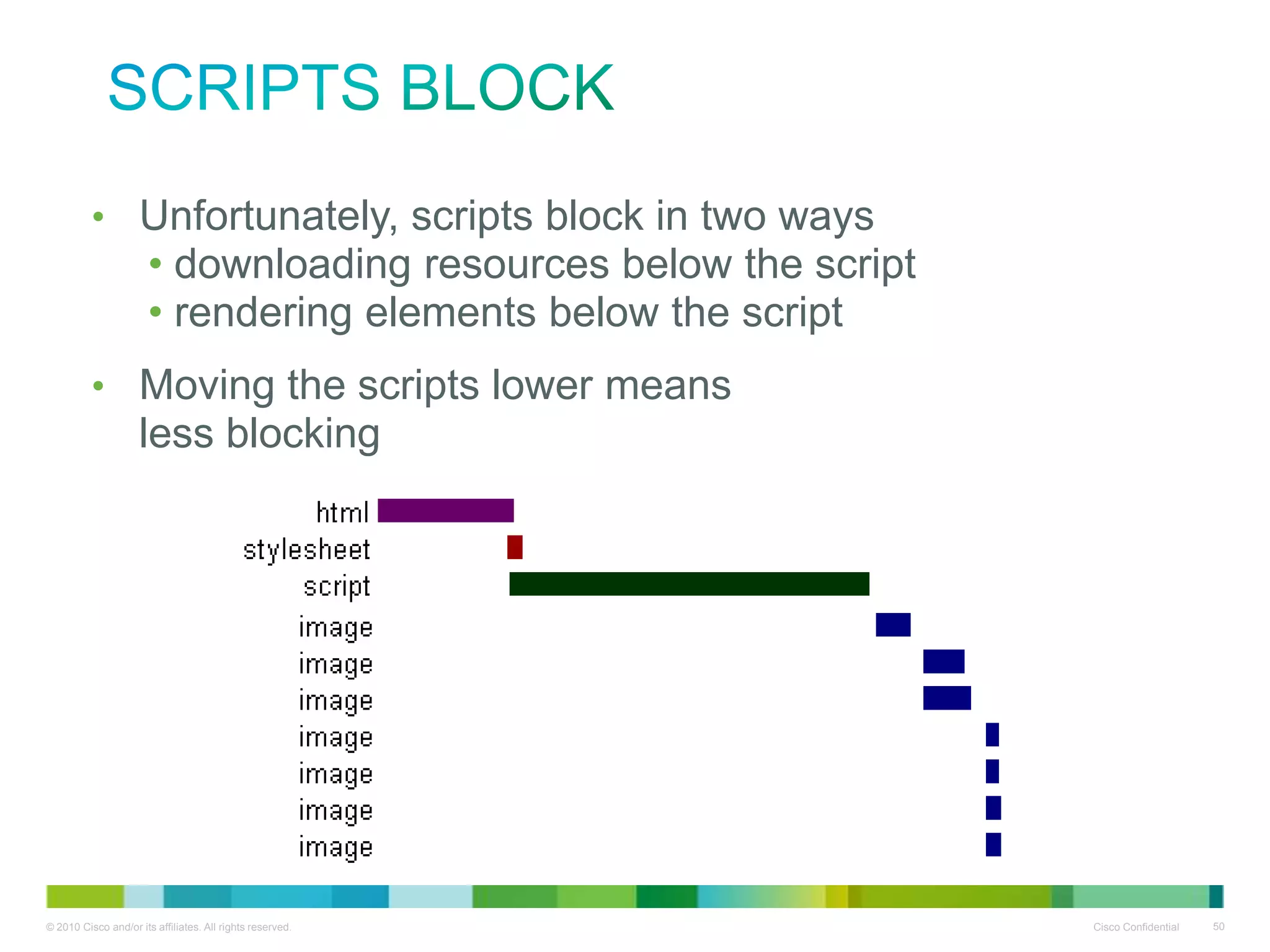 SCRIPTS BLOCK

• Unfortunately, scripts block in two ways
  • downloading resources below the script
  • rendering elements below the script

• Moving the scripts lower means less blocking

html
stylesheet
script
image
image
image
image
image
image
image

© 2010 Cisco and/or its affiliates. All rights reserved.
Cisco Confidential
50